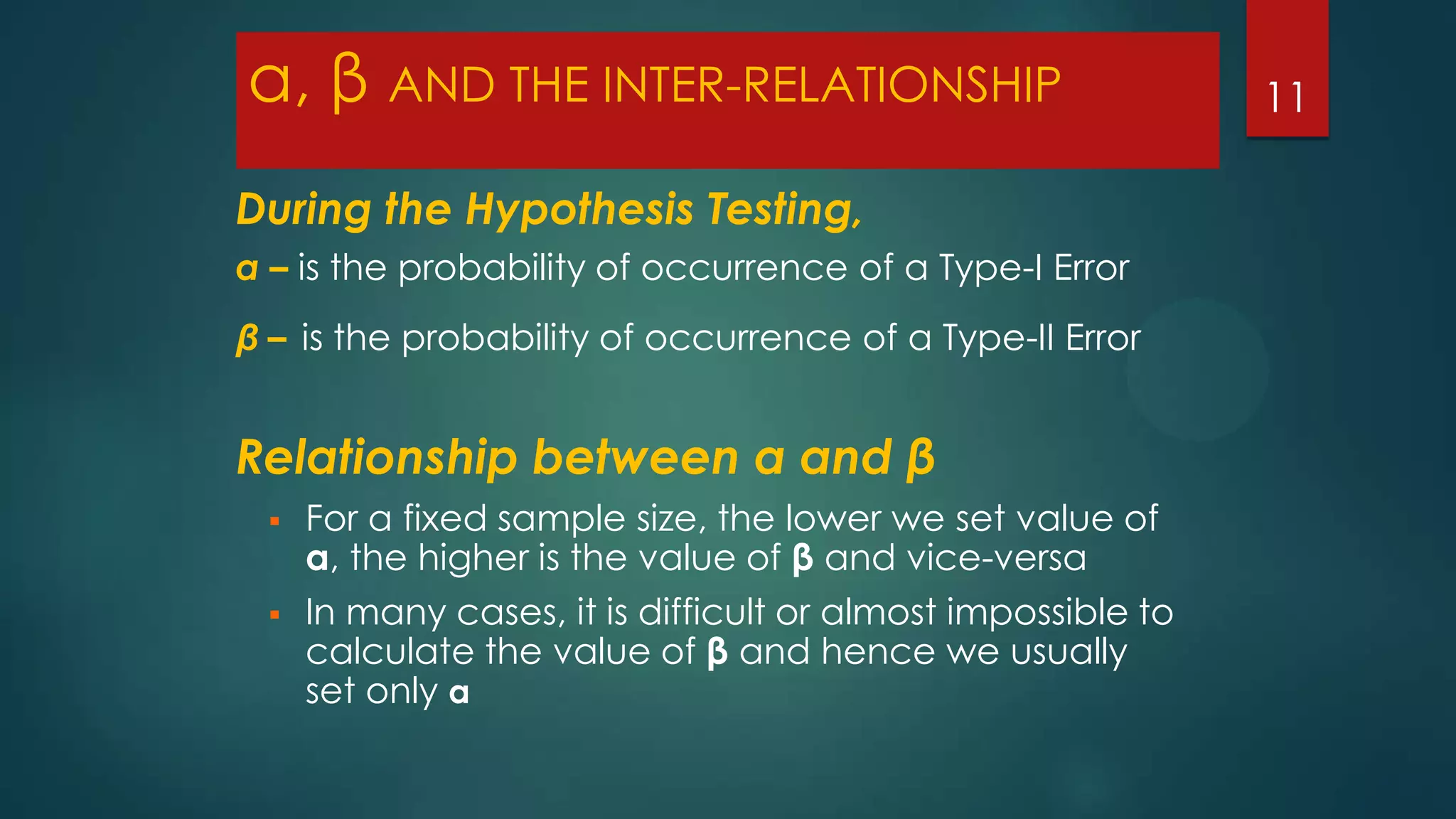 α, β AND THE INTER-RELATIONSHIP

11

During the Hypothesis Testing,

α – is the probability of occurrence of a Type-I Error

β – is the probability of occurrence of a Type-II Error

Relationship between α and β

▪ For a fixed sample size, the lower we set value of α, the higher is the value of β and vice-versa

▪ In many cases, it is difficult or almost impossible to calculate the value of β and hence we usually set only α